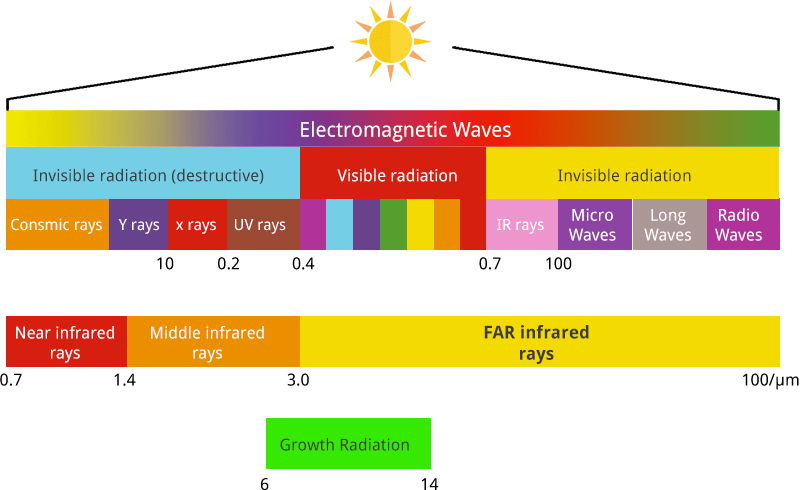 Electromagnetic Waves

Invisible radiation (destructive)

Visible radiation

Invisible radiation

Consmic rays

Y rays

x rays

UV rays

IR rays

Micro Waves

Long Waves

Radio Waves

10

0.2

0.4

0.7

100

Near infrared rays

Middle infrared rays

FAR infrared rays

0.7

1.4

3.0

100/μm

Growth Radiation

6

14